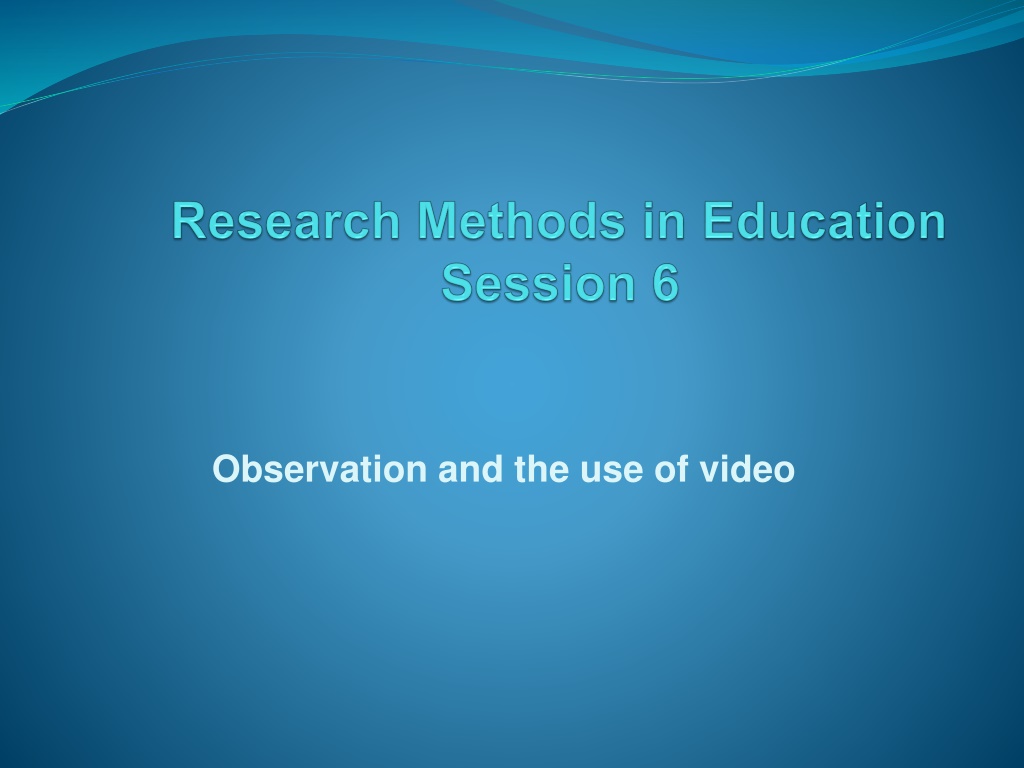 Research Methods in Education
Session 6

Observation and the use of video